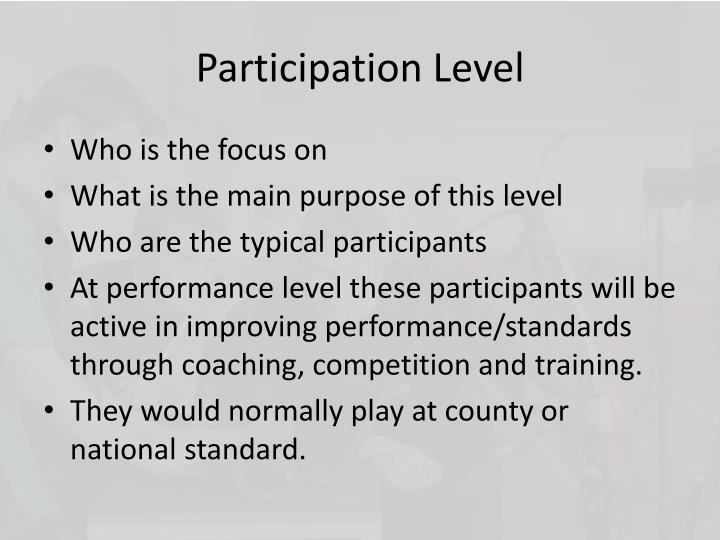 Participation Level

• Who is the focus on
• What is the main purpose of this level
• Who are the typical participants
• At performance level these participants will be active in improving performance/standards through coaching, competition and training.
• They would normally play at county or national standard.